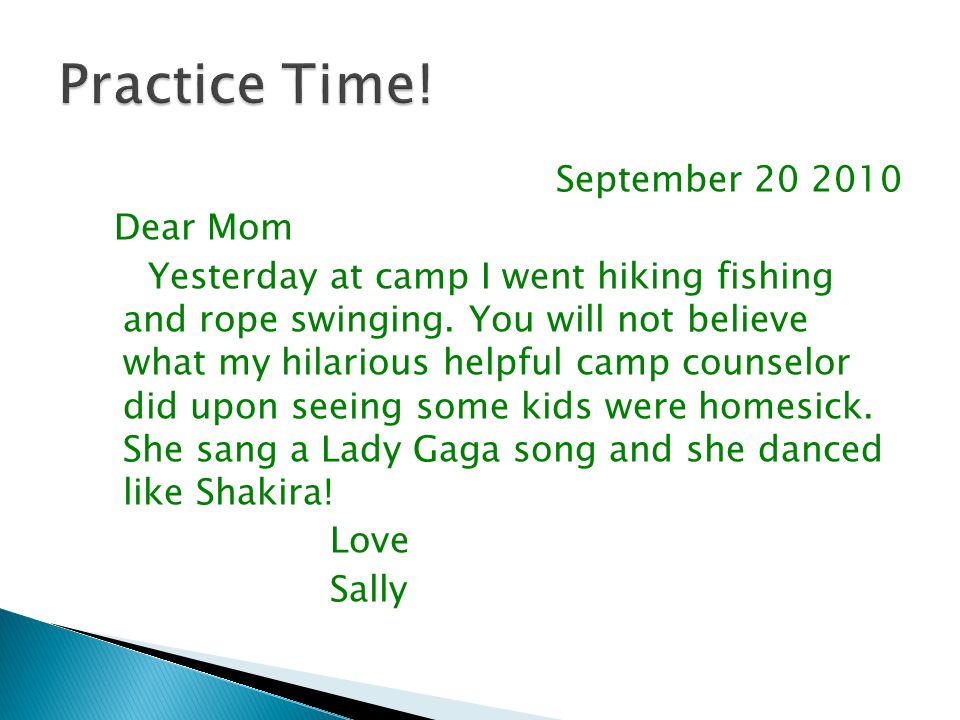 Practice Time!

September 20 2010

Dear Mom

Yesterday at camp I went hiking fishing and rope swinging. You will not believe what my hilarious helpful camp counselor did upon seeing some kids were homesick. She sang a Lady Gaga song and she danced like Shakira!

Love
Sally